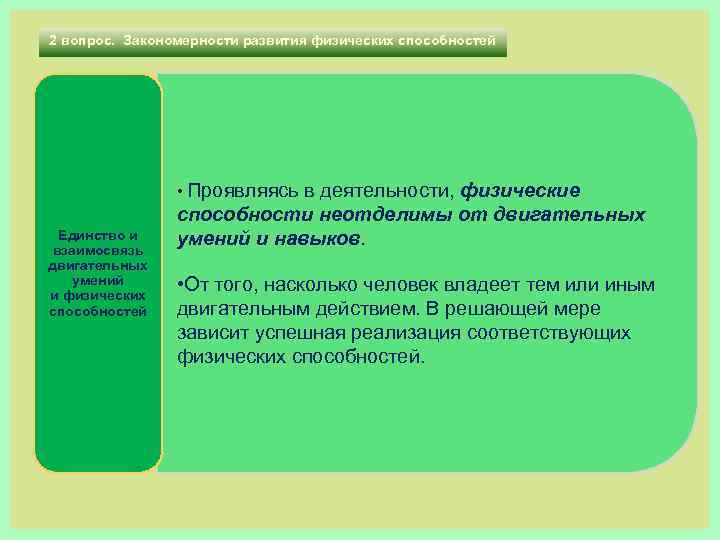 2 вопрос. Закономерности развития физических способностей

Единство и взаимосвязь двигательных умений и физических способностей

• Проявляясь в деятельности, физические способности неотделимы от двигательных умений и навыков.

•От того, насколько человек владеет тем или иным двигательным действием. В решающей мере зависит успешная реализация соответствующих физических способностей.